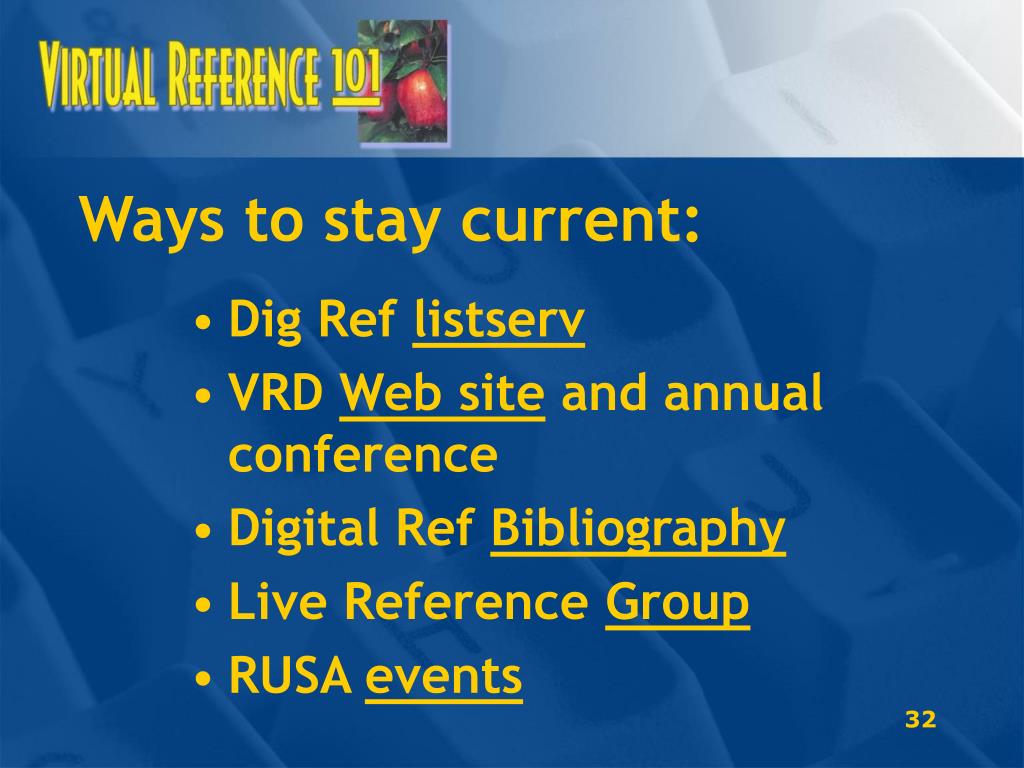 VIRTUAL REFERENCE 101

Ways to stay current:

• Dig Ref listserv
• VRD Web site and annual conference
• Digital Ref Bibliography
• Live Reference Group
• RUSA events

32